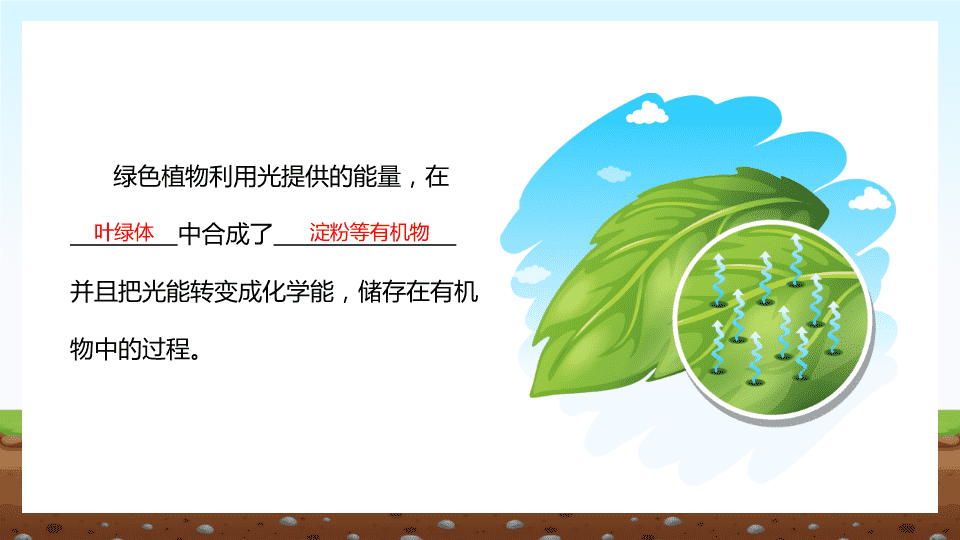 绿色植物利用光提供的能量，在 叶绿体 中合成了 淀粉等有机物 并且把光能转变成化学能，储存在有机物中的过程。